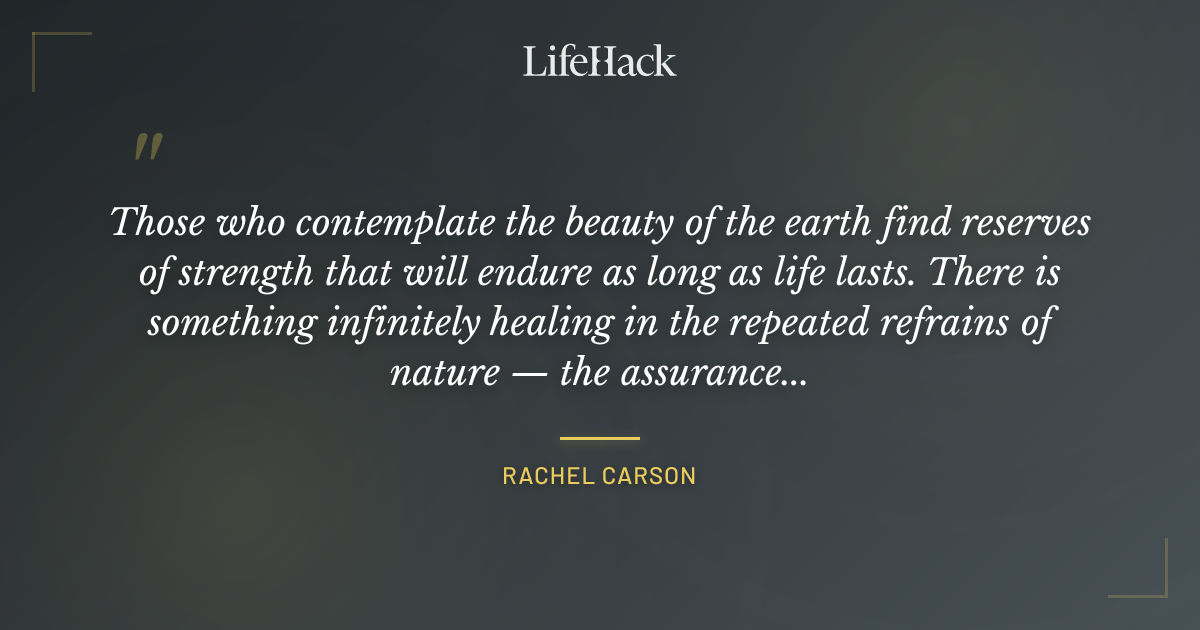 LifeHack

"

Those who contemplate the beauty of the earth find reserves of strength that will endure as long as life lasts. There is something infinitely healing in the repeated refrains of nature — the assurance...

RACHEL CARSON